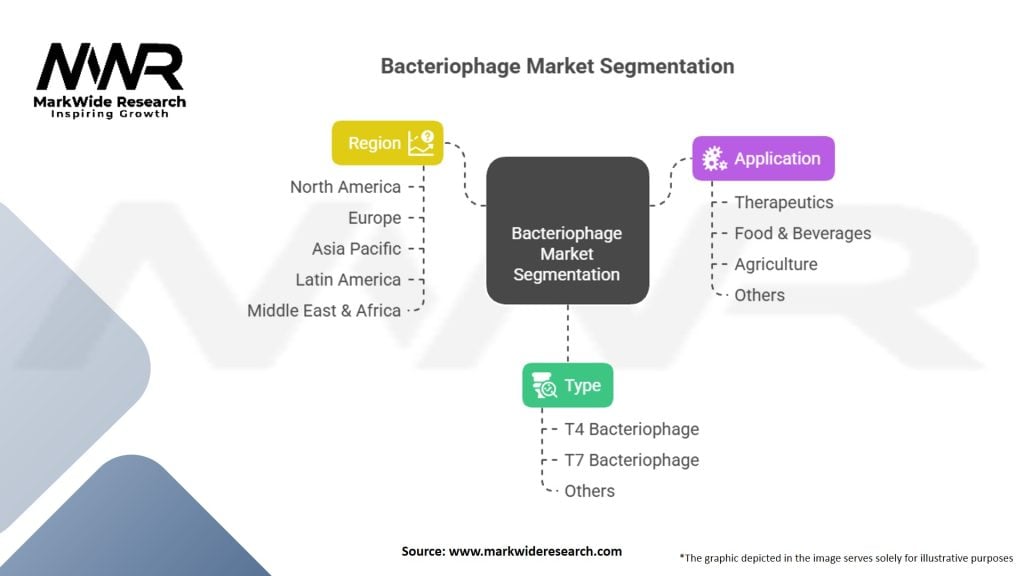 MWR
MarkWide Research
Inspiring Growth

Bacteriophage Market Segmentation

Region
North America
Europe
Asia Pacific
Latin America
Middle East & Africa

Bacteriophage Market Segmentation

Application
Therapeutics
Food & Beverages
Agriculture
Others

Type
T4 Bacteriophage
T7 Bacteriophage
Others

Source: www.markwideresearch.com

*The graphic depicted in the image serves solely for illustrative purposes